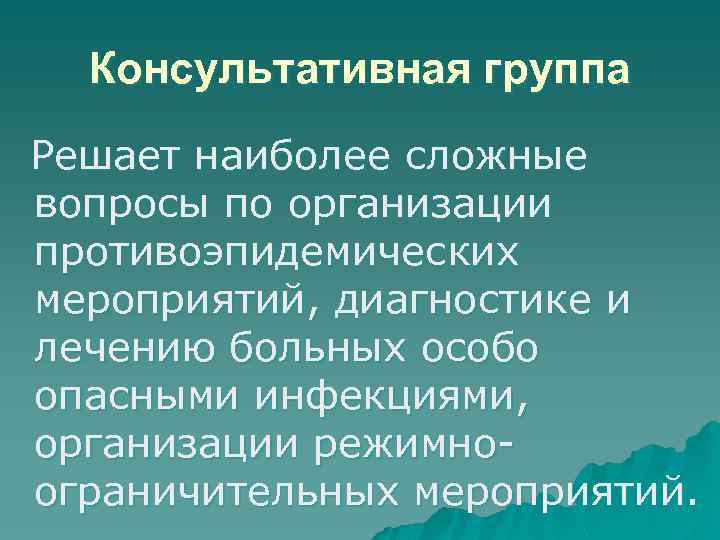 Консультативная группа

Решает наиболее сложные вопросы по организации противоэпидемических мероприятий, диагностике и лечению больных особо опасными инфекциями, организации режимно-ограничительных мероприятий.